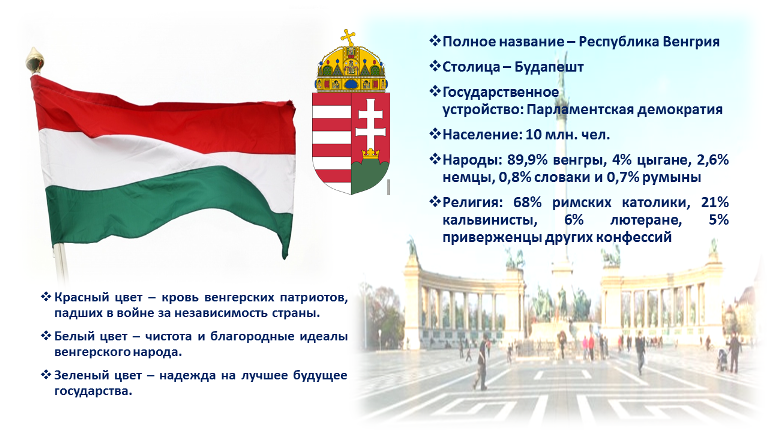 ❖Полное название – Республика Венгрия

❖Столица – Будапешт

❖Государственное устройство: Парламентская демократия

❖Население: 10 млн. чел.

❖Народы: 89,9% венгры, 4% цыгане, 2,6% немцы, 0,8% словаки и 0,7% румыны

❖Религия: 68% римских католики, 21% кальвинисты, 6% лютеране, 5% приверженцы других конфессий

❖Красный цвет – кровь венгерских патриотов, падших в войне за независимость страны.

❖Белый цвет – чистота и благородные идеалы венгерского народа.

❖Зеленый цвет – надежда на лучшее будущее государства.